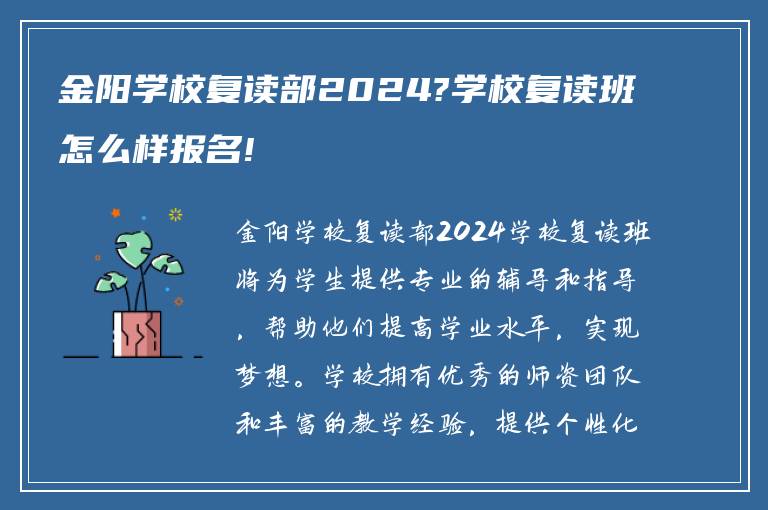 金阳学校复读部2024?学校复读班怎么样报名!

金阳学校复读部2024学校复读班将为学生提供专业的辅导和指导，帮助他们提高学业水平，实现梦想。学校拥有优秀的师资团队和丰富的教学经验，提供个性化